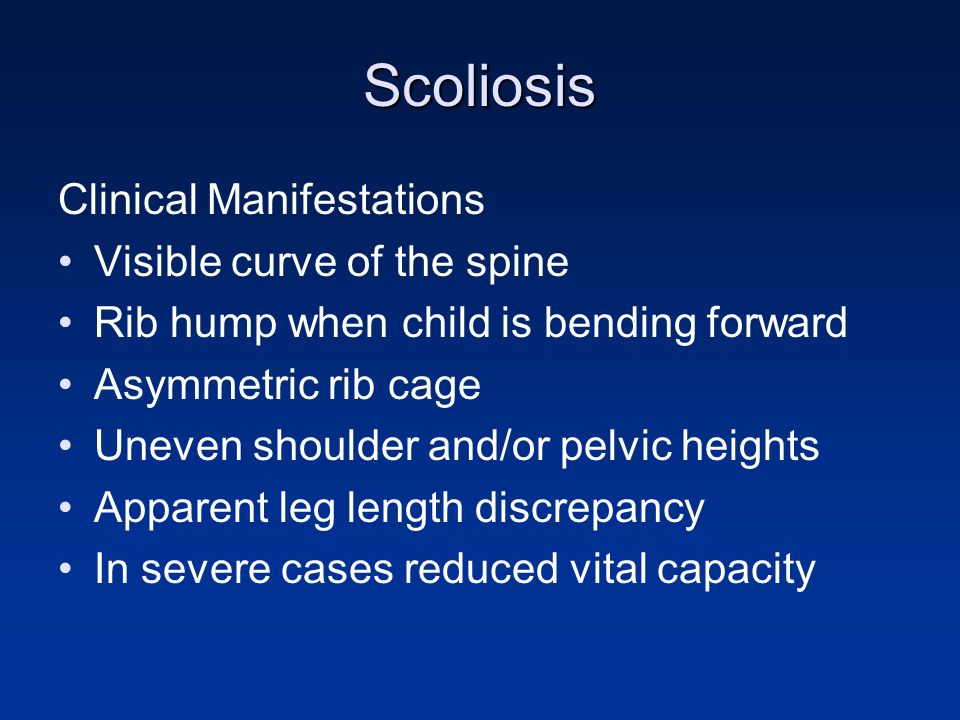 Scoliosis

Clinical Manifestations

• Visible curve of the spine
• Rib hump when child is bending forward
• Asymmetric rib cage
• Uneven shoulder and/or pelvic heights
• Apparent leg length discrepancy
• In severe cases reduced vital capacity